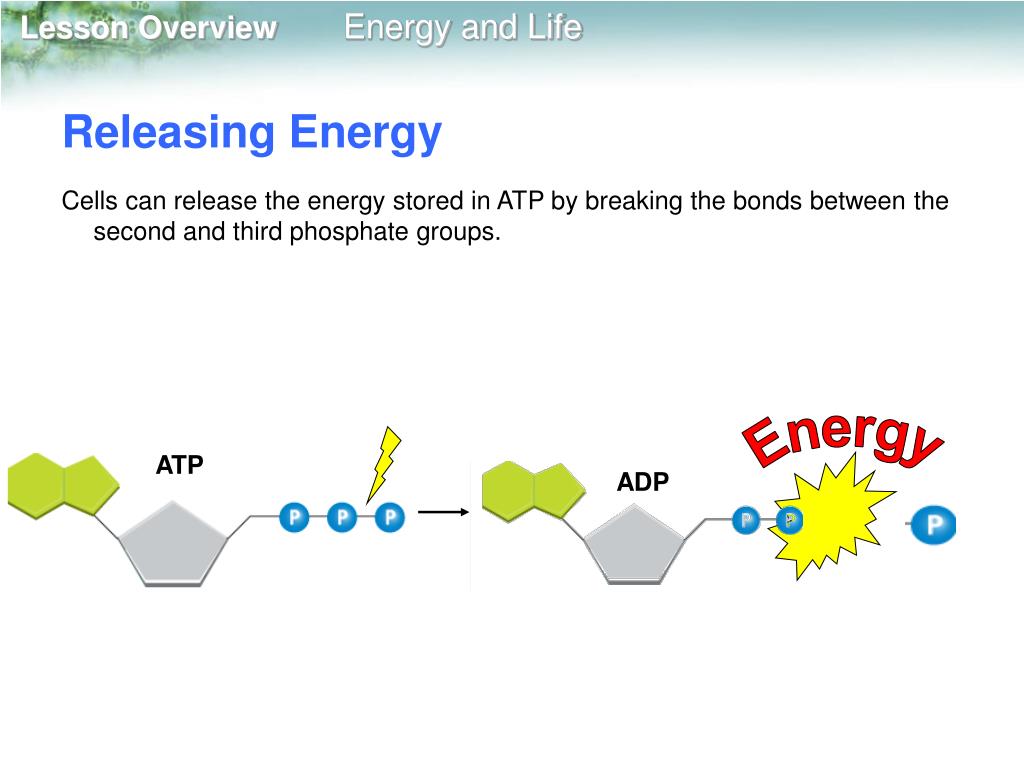 Lesson Overview Energy and Life

Releasing Energy

Cells can release the energy stored in ATP by breaking the bonds between the second and third phosphate groups.

ATP

P P P

ADP

Energy

P P

P